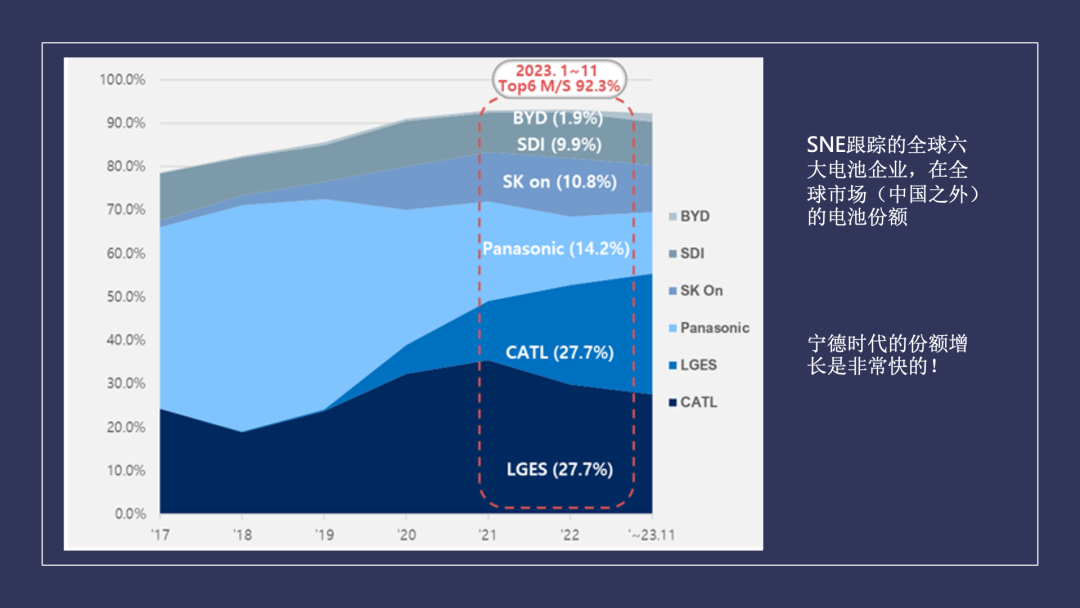 100.0%
90.0%
80.0%
70.0%
60.0%
50.0%
40.0%
30.0%
20.0%
10.0%
0.0%

2023. 1~11
Top6 M/S 92.3%

BYD (1.9%)
SDI (9.9%)
SK on (10.8%)
Panasonic (14.2%)
CATL (27.7%)
LGES (27.7%)

'17
'18
'19
'20
'21
'22
'~23.11

BYD
SDI
SK On
Panasonic
LGES
CATL

SNE跟踪的全球六大电池企业，在全球市场（中国之外）的电池份额

宁德时代的份额增长是非常快的！